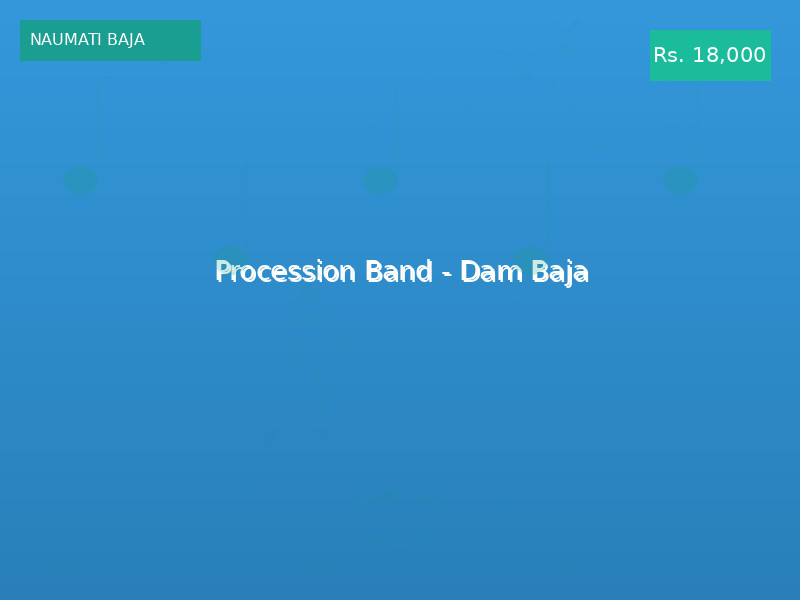 NAUMATI BAJA

Rs. 18,000

Procession Band - Dam Baja